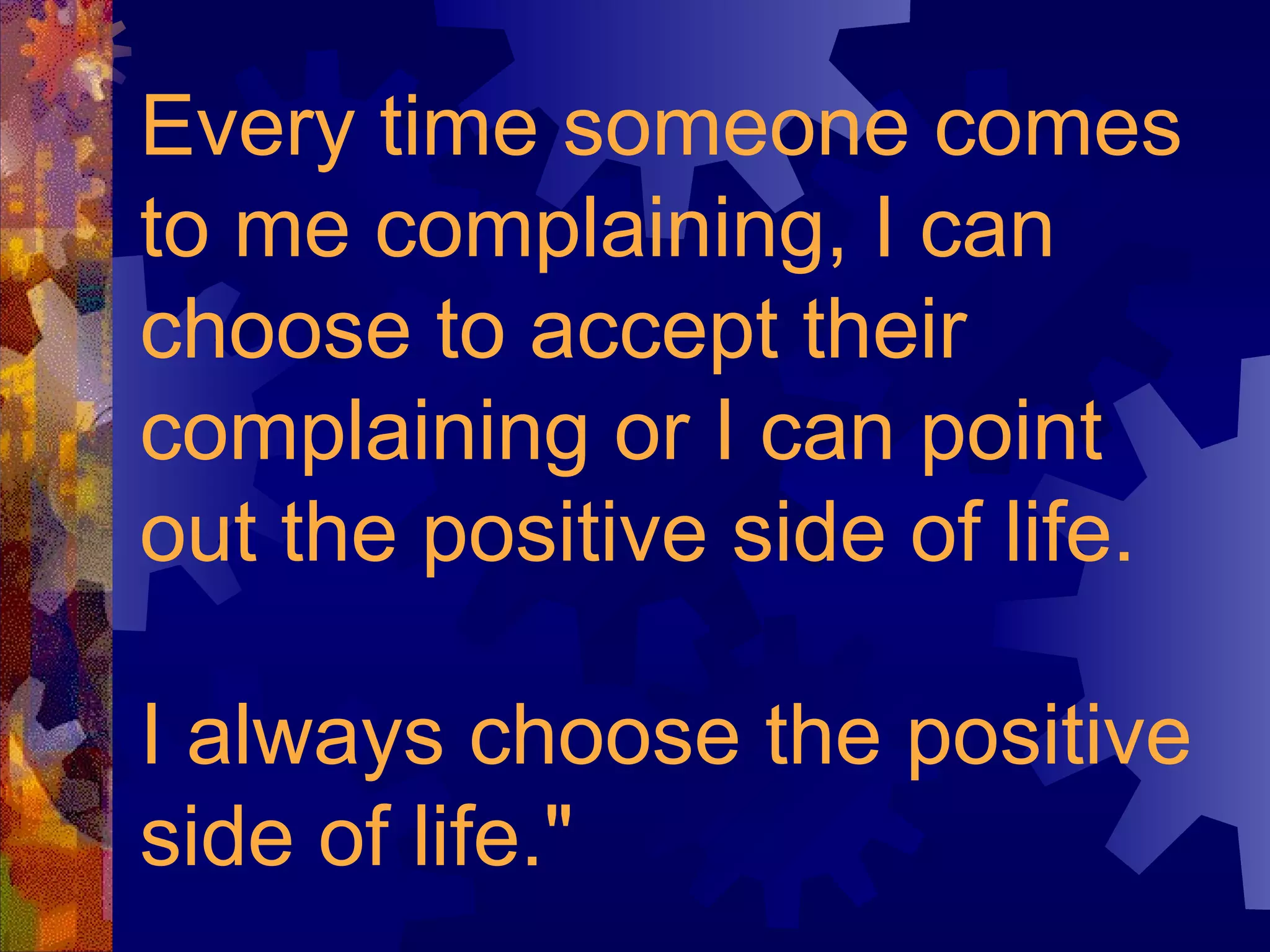 Every time someone comes to me complaining, I can choose to accept their complaining or I can point out the positive side of life.

I always choose the positive side of life."